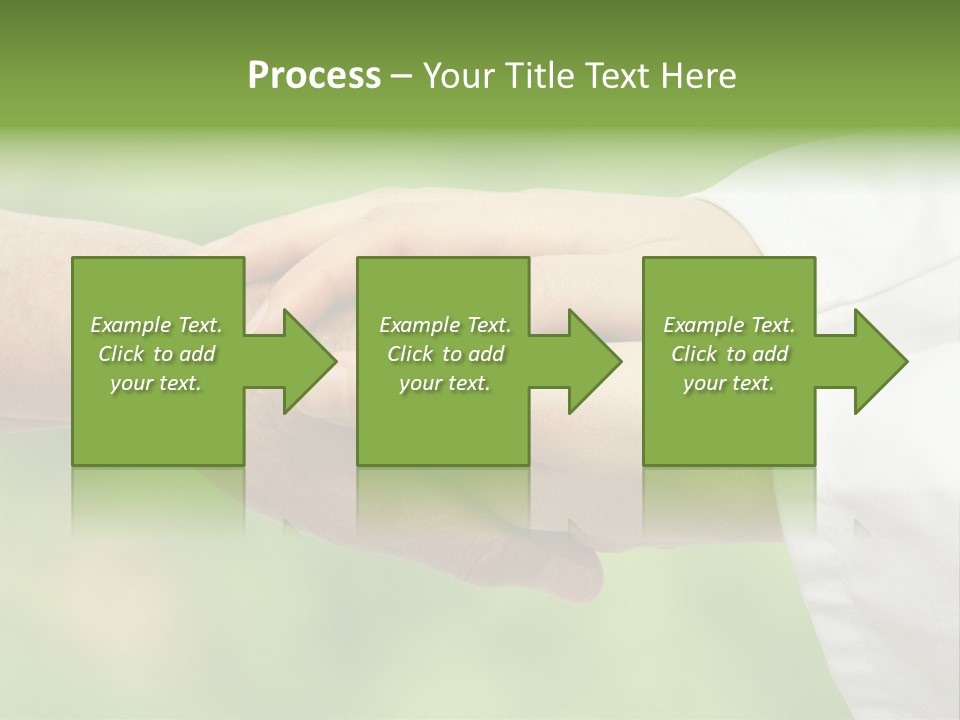 Process – Your Title Text Here

Example Text. Click to add your text.

Example Text. Click to add your text.

Example Text. Click to add your text.